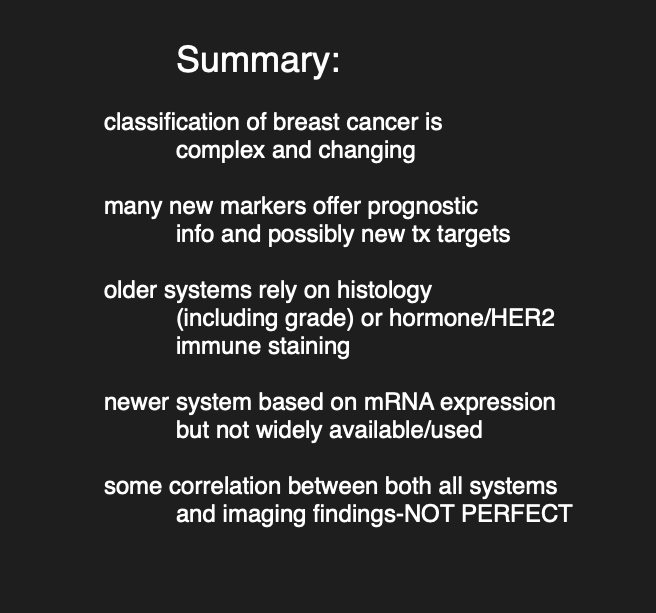 Summary:

classification of breast cancer is complex and changing

many new markers offer prognostic info and possibly new tx targets

older systems rely on histology (including grade) or hormone/HER2 immune staining

newer system based on mRNA expression but not widely available/used

some correlation between both all systems and imaging findings-NOT PERFECT